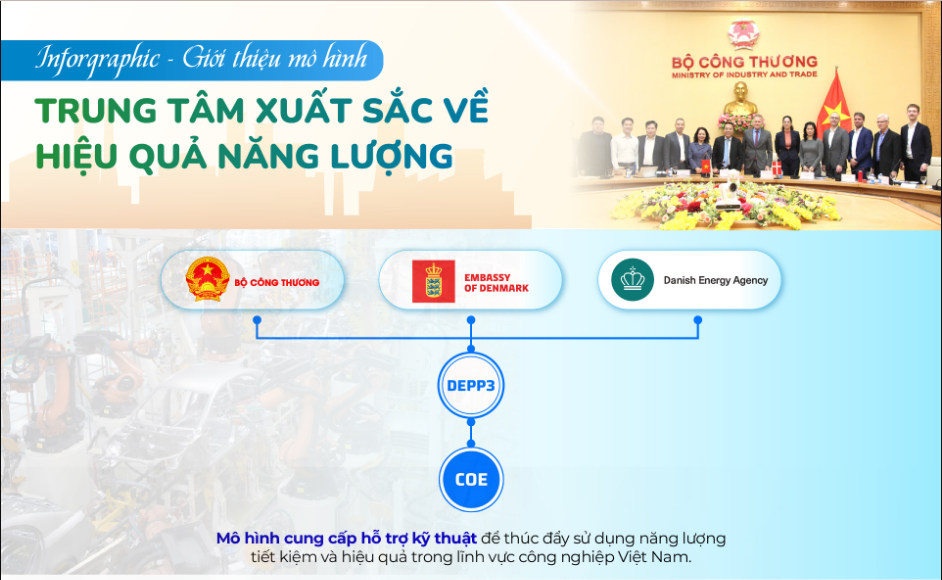 Inforgraphic - Giới thiệu mô hình

TRUNG TÂM XUẤT SẮC VỀ HIỆU QUẢ NĂNG LƯỢNG

BỘ CÔNG THƯƠNG
MINISTRY OF INDUSTRY AND TRADE

BỘ CÔNG THƯƠNG

EMBASSY OF DENMARK

Danish Energy Agency

DEPP3

COE

Mô hình cung cấp hỗ trợ kỹ thuật để thúc đẩy sử dụng năng lượng tiết kiệm và hiệu quả trong lĩnh vực công nghiệp Việt Nam.